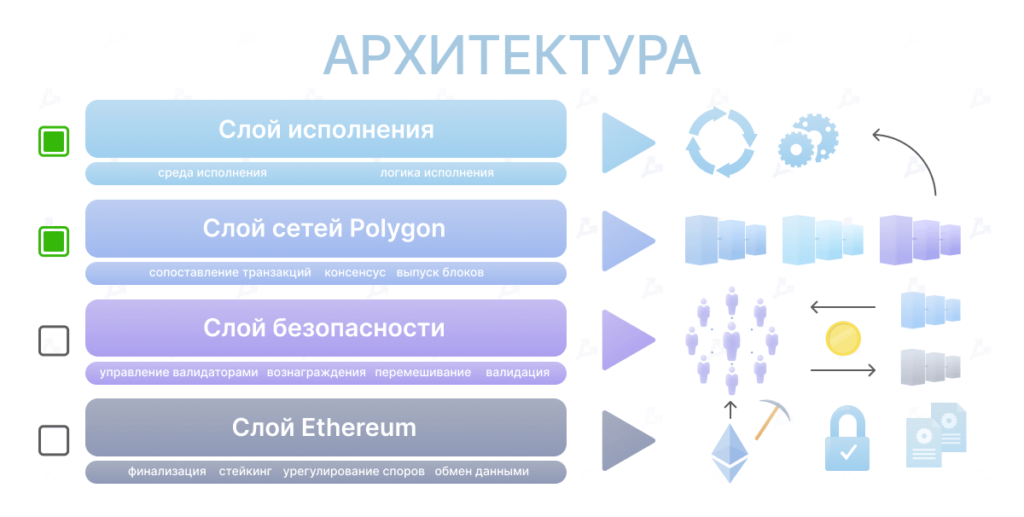 АРХИТЕКТУРА

Слой исполнения
среда исполнения логика исполнения

Слой сетей Polygon
сопоставление транзакций консенсус выпуск блоков

Слой безопасности
управление валидаторами вознаграждения перемешивание валидация

Слой Ethereum
финализация стейкинг урегулирование споров обмен данными